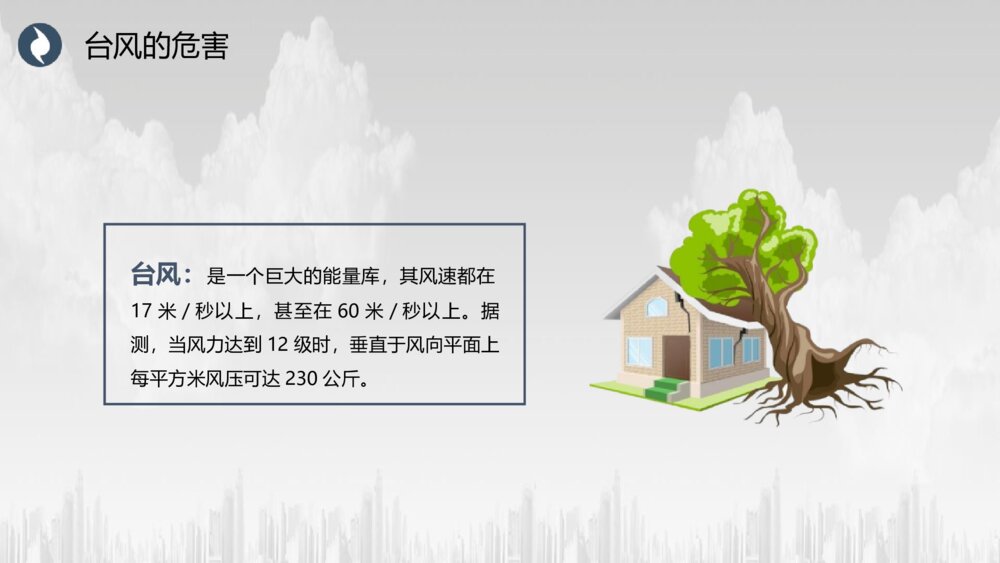 台风的危害

台风：是一个巨大的能量库，其风速都在 17 米 / 秒以上，甚至在 60 米 / 秒以上。据测，当风力达到 12 级时，垂直于风向平面上每平方米风压可达 230 公斤。